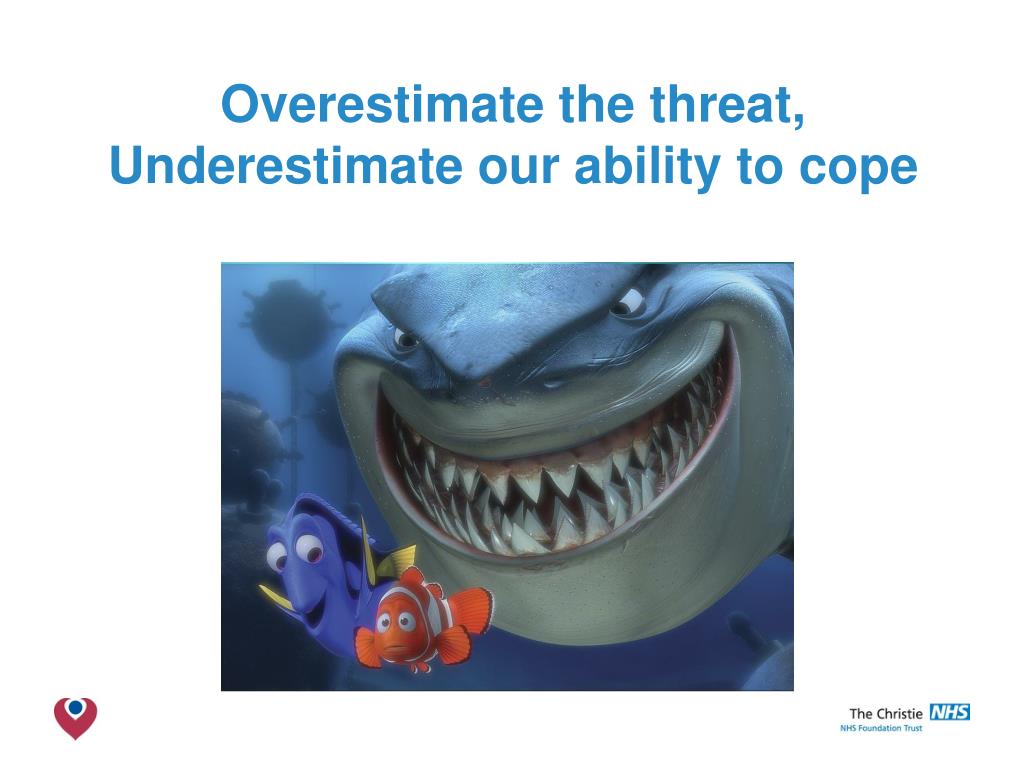 Overestimate the threat,
Underestimate our ability to cope

The Christie NHS
NHS Foundation Trust